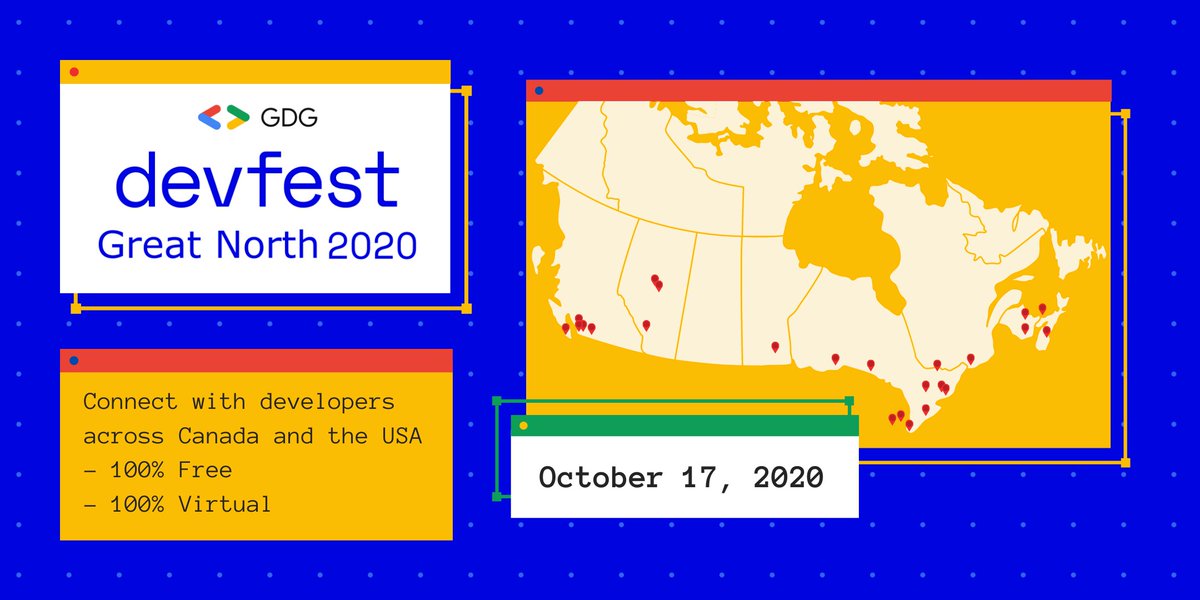 GDG
devfest
Great North 2020

Connect with developers across Canada and the USA
– 100% Free
– 100% Virtual

October 17, 2020